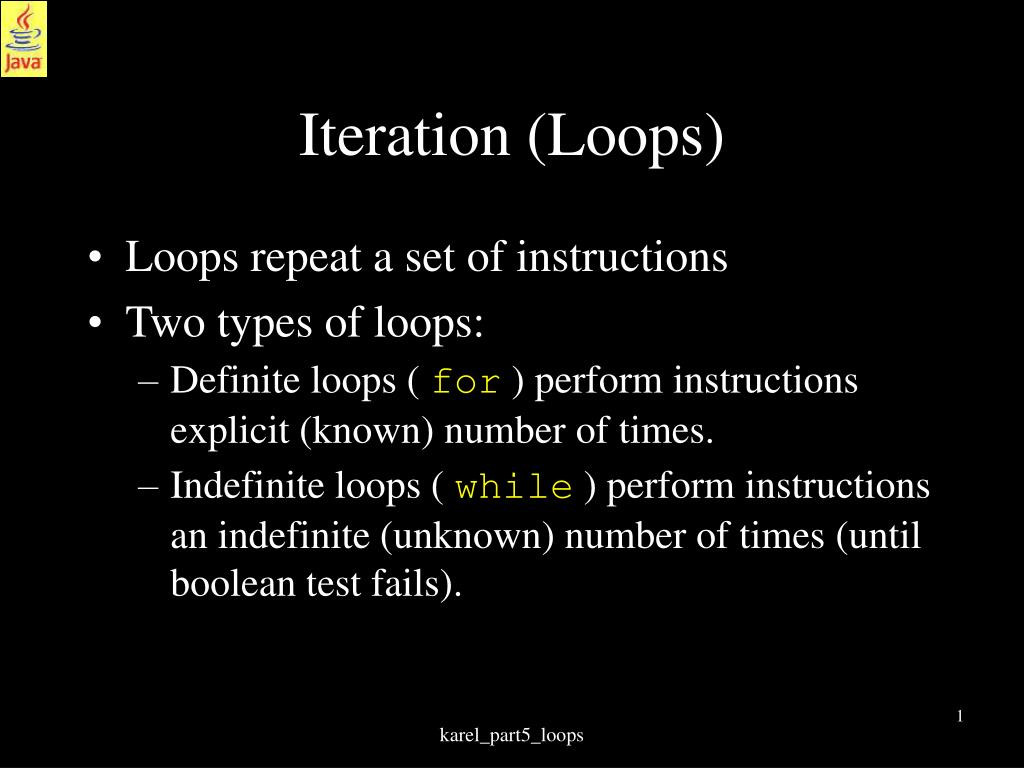 Java

Iteration (Loops)

• Loops repeat a set of instructions
• Two types of loops:
– Definite loops ( for ) perform instructions explicit (known) number of times.
– Indefinite loops ( while ) perform instructions an indefinite (unknown) number of times (until boolean test fails).

1

karel_part5_loops